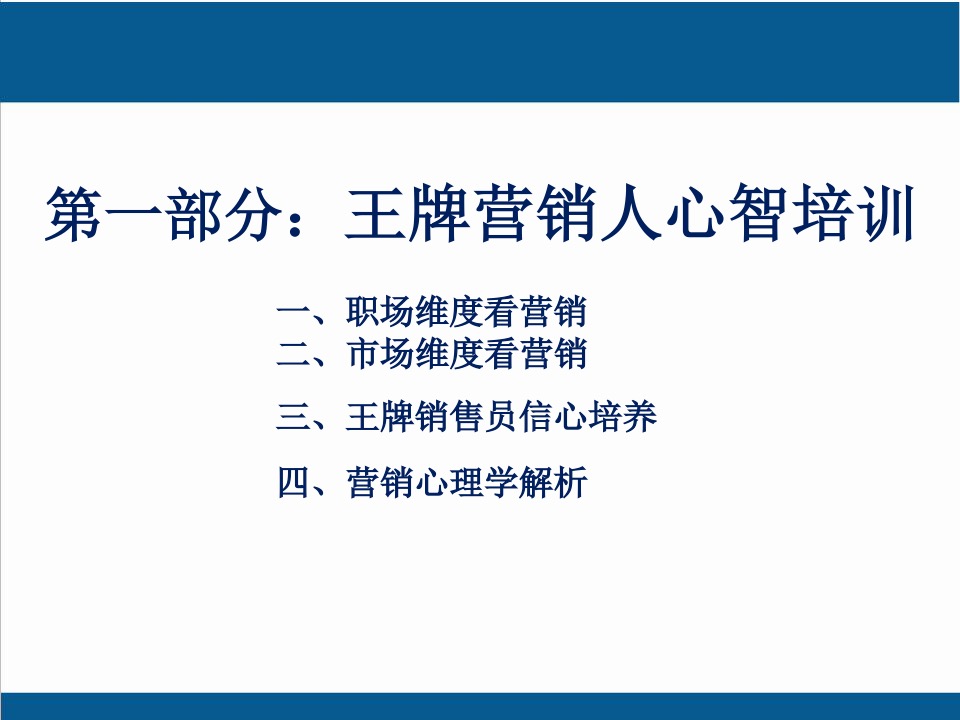 第一部分：王牌营销人心智培训

一、职场维度看营销
二、市场维度看营销

三、王牌销售员信心培养

四、营销心理学解析